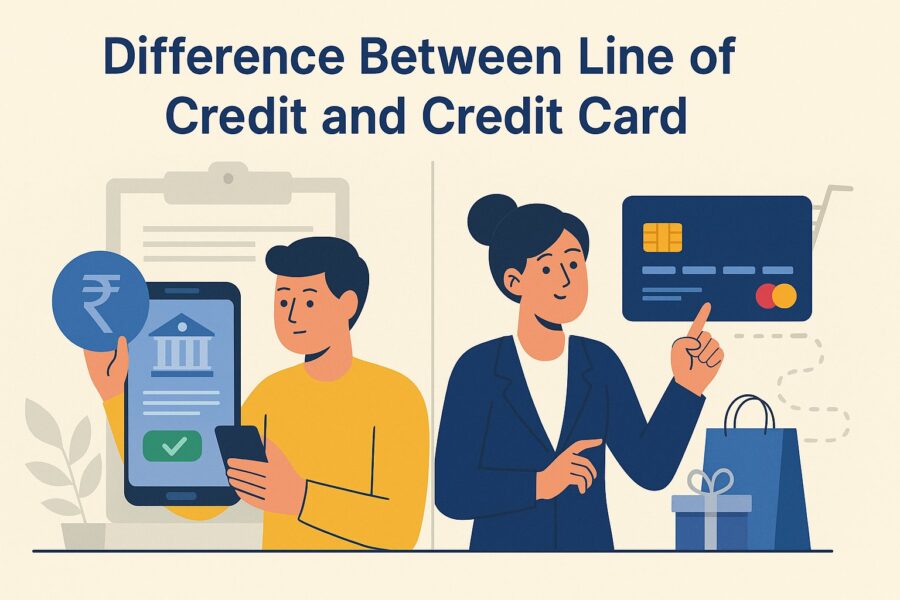 Difference Between Line of Credit and Credit Card

₹